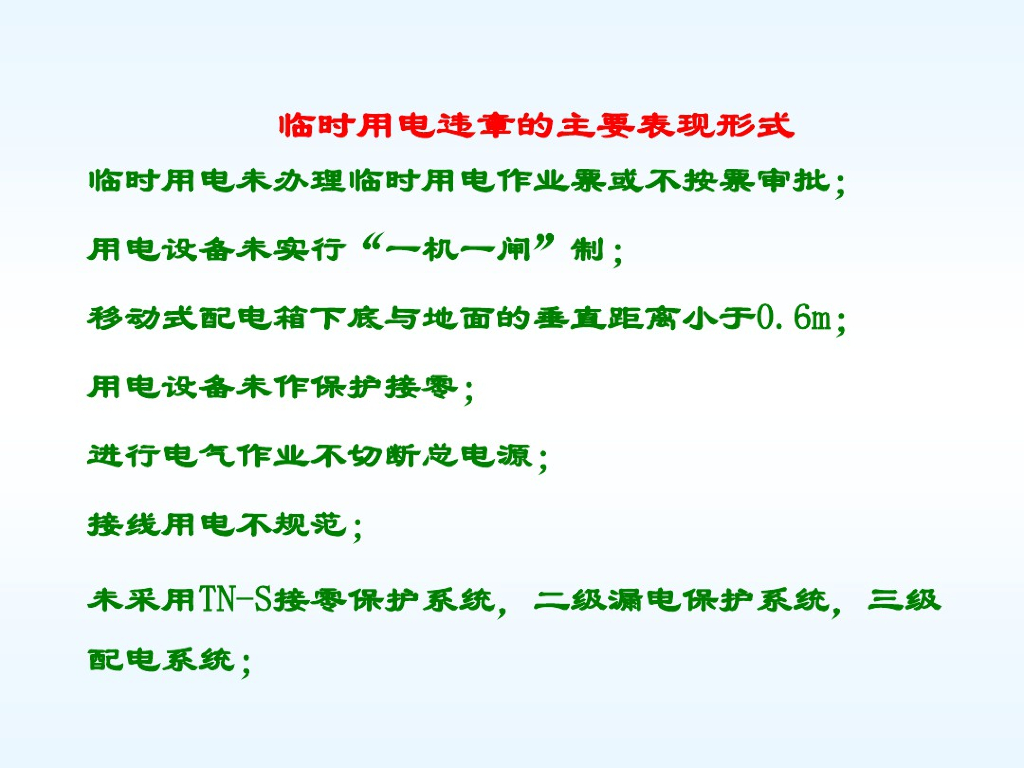 临时用电违章的主要表现形式

临时用电未办理临时用电作业票或不按票审批；

用电设备未实行“一机一闸”制；

移动式配电箱下底与地面的垂直距离小于0.6m；

用电设备未作保护接零；

进行电气作业不切断总电源；

接线用电不规范；

未采用TN-S接零保护系统，二级漏电保护系统，三级配电系统；